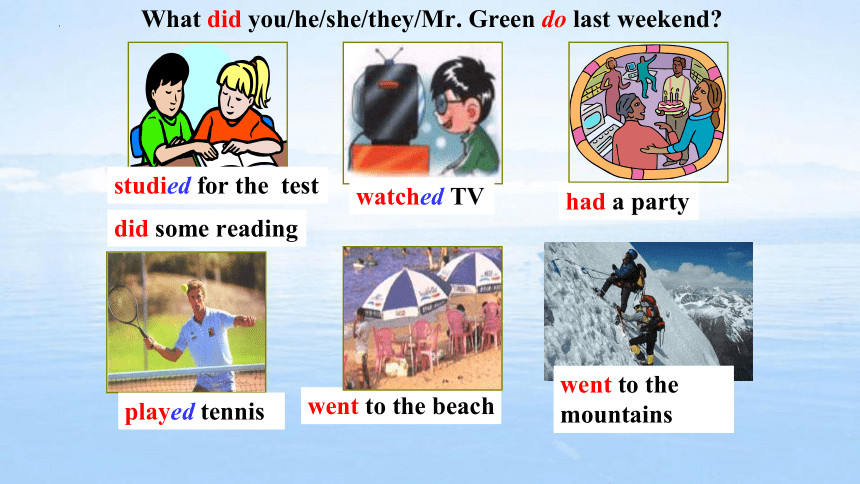 What did you/he/she/they/Mr. Green do last weekend?

studied for the test

did some reading

watched TV

had a party

played tennis

went to the beach

went to the mountains